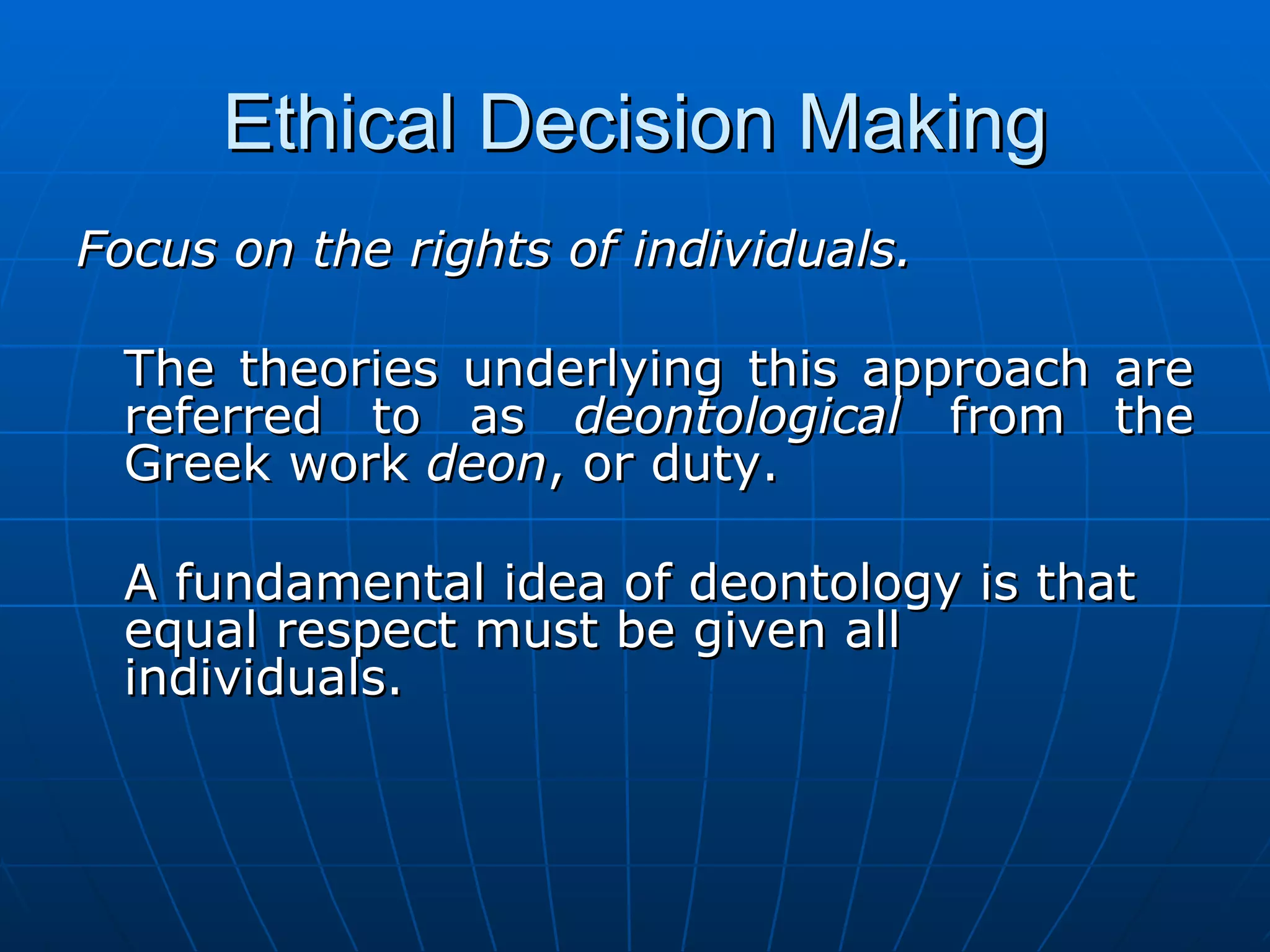 Ethical Decision Making

Focus on the rights of individuals.

The theories underlying this approach are referred to as deontological from the Greek work deon, or duty.

A fundamental idea of deontology is that equal respect must be given all individuals.